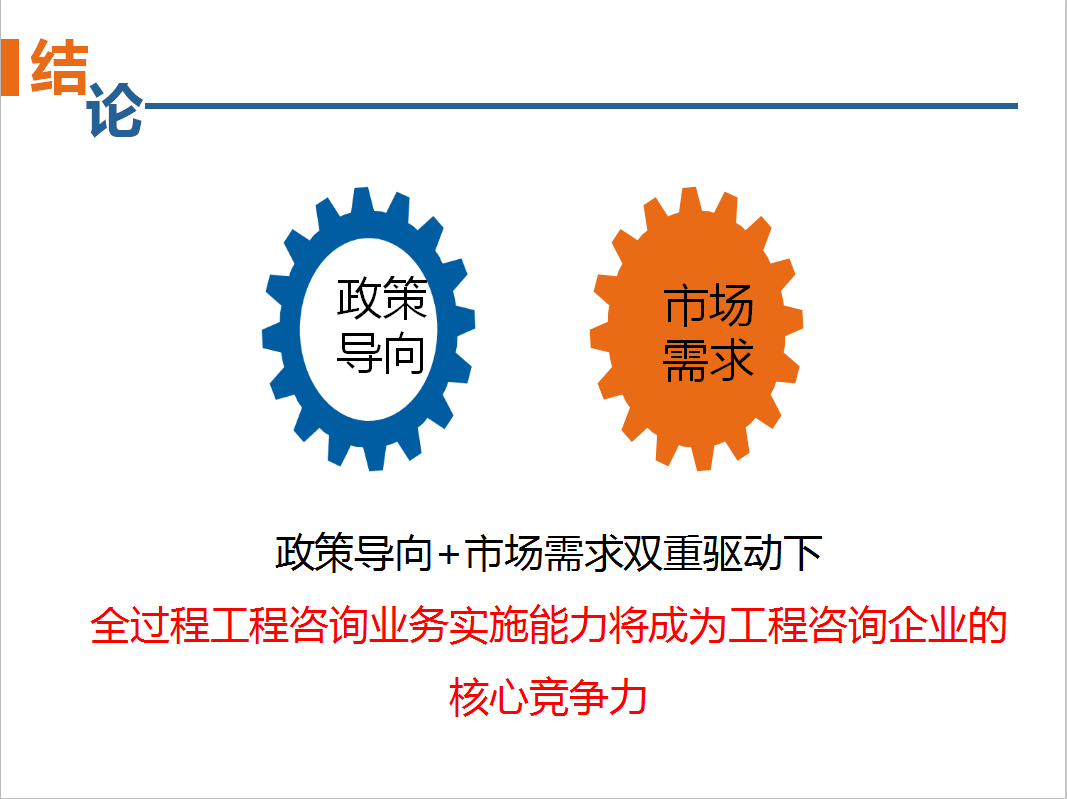 结论

政策导向

市场需求

政策导向+市场需求双重驱动下

全过程工程咨询业务实施能力将成为工程咨询企业的核心竞争力